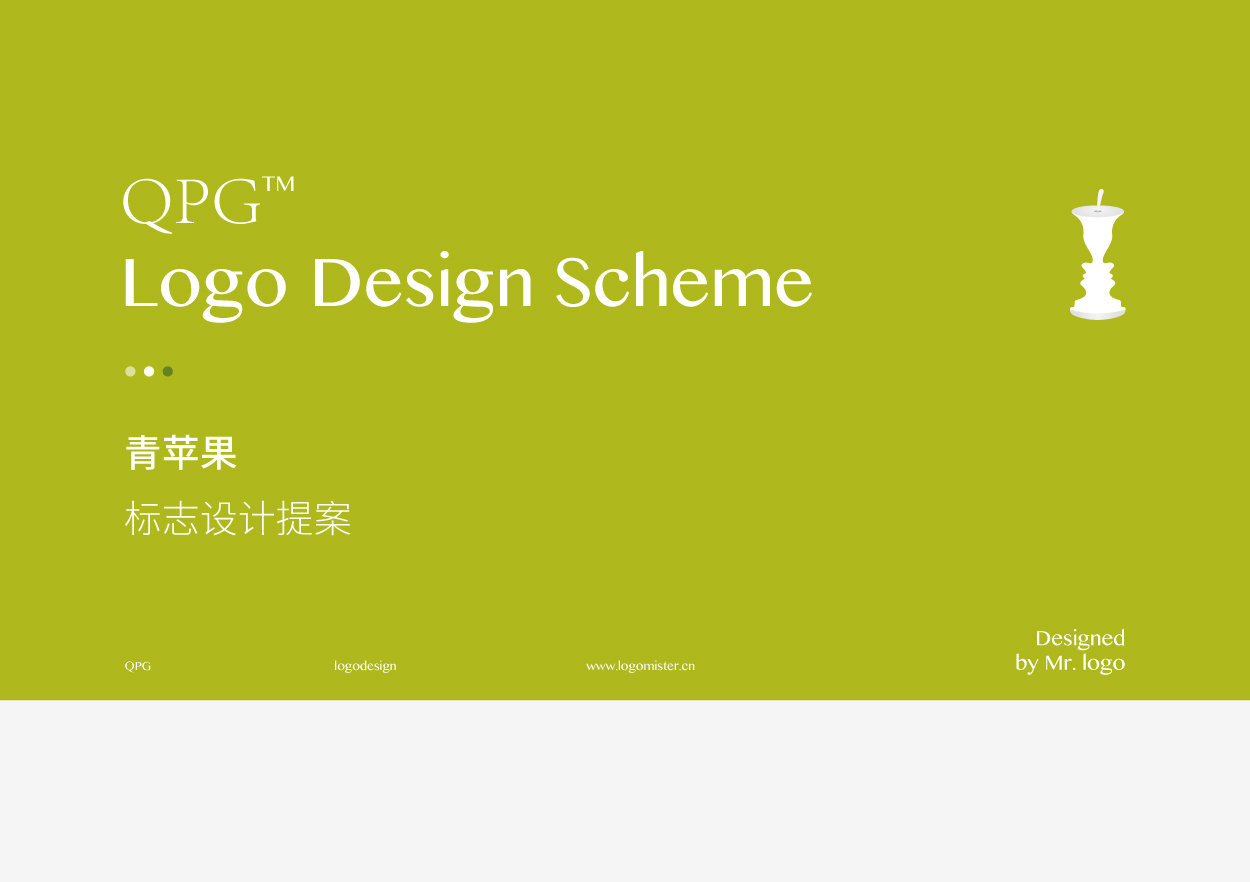 QPG™
Logo Design Scheme

青苹果
标志设计提案

QPG

logodesign

www.logomister.cn

Designed
by Mr. logo